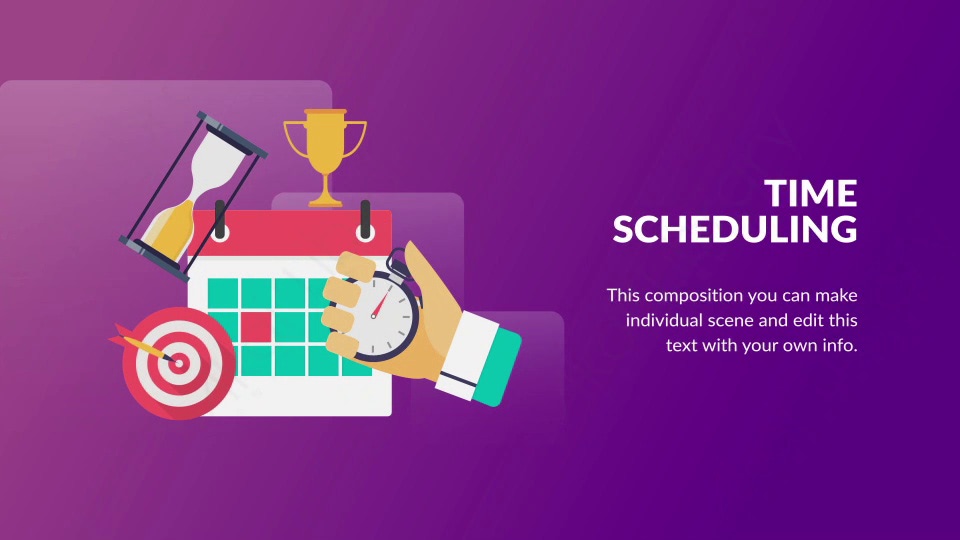 TIME
SCHEDULING

This composition you can make individual scene and edit this text with your own info.